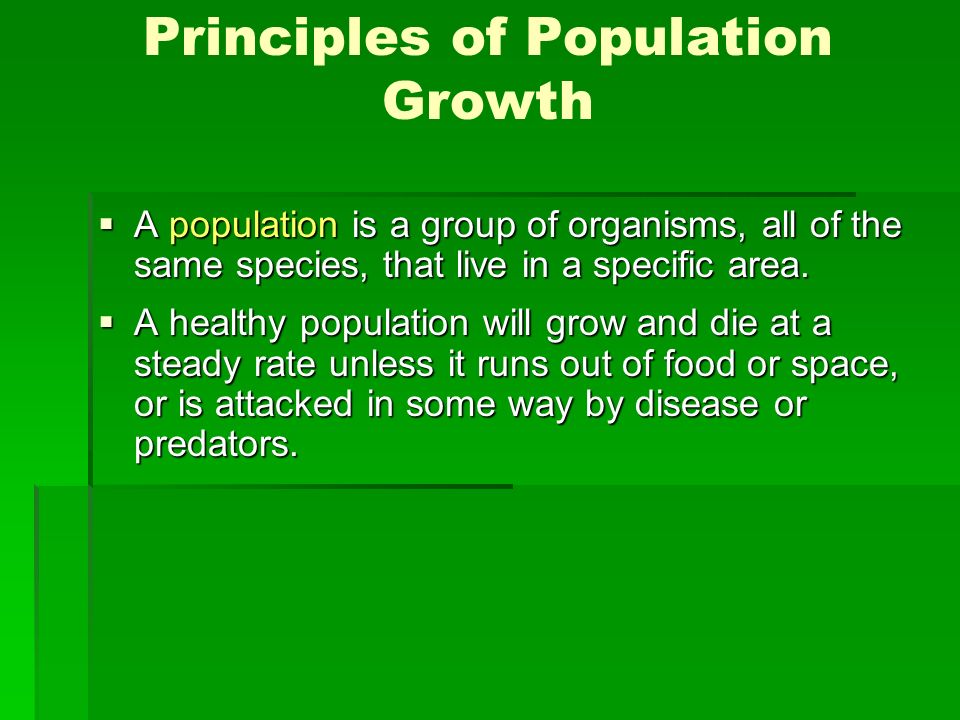 Principles of Population Growth

▪ A population is a group of organisms, all of the same species, that live in a specific area.

▪ A healthy population will grow and die at a steady rate unless it runs out of food or space, or is attacked in some way by disease or predators.